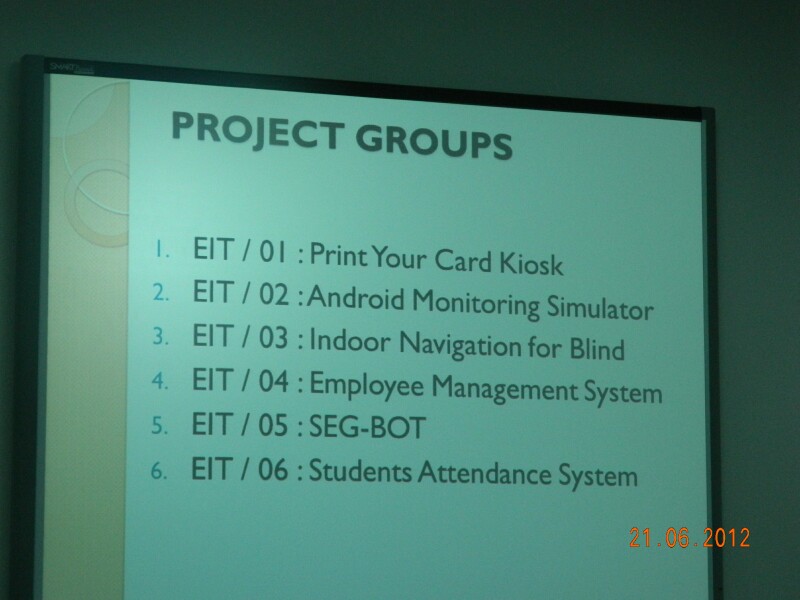 PROJECT GROUPS

1. EIT / 01 : Print Your Card Kiosk
2. EIT / 02 : Android Monitoring Simulator
3. EIT / 03 : Indoor Navigation for Blind
4. EIT / 04 : Employee Management System
5. EIT / 05 : SEG-BOT
6. EIT / 06 : Students Attendance System

21.06.2012